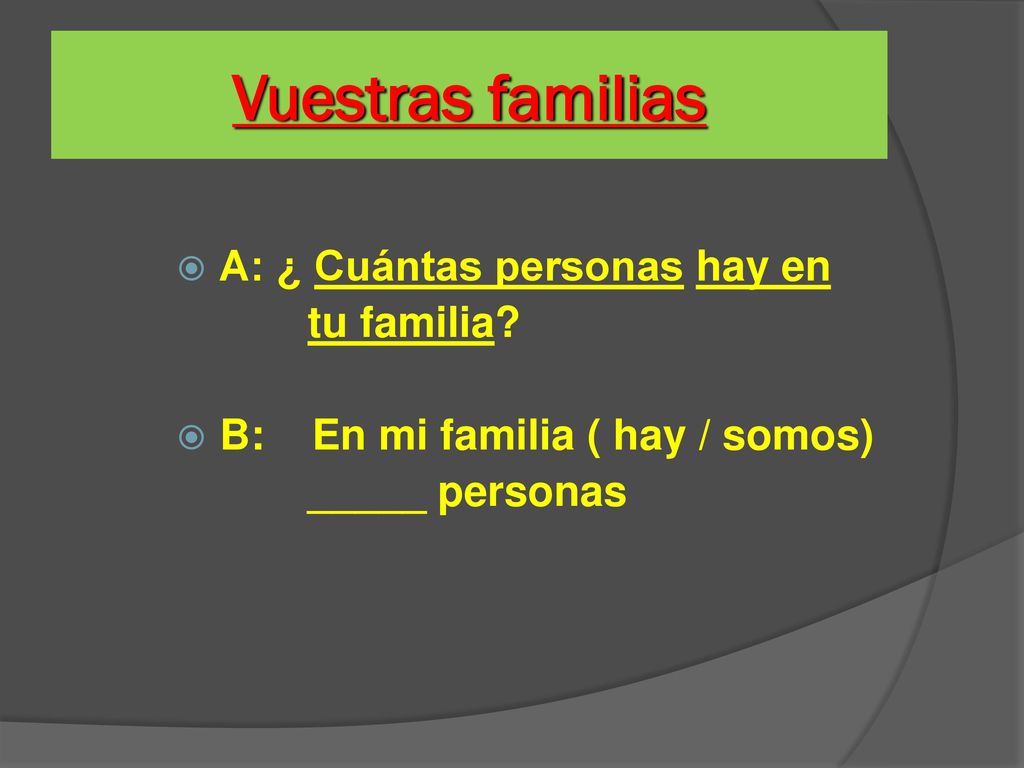 Vuestras familias

A: ¿ Cuántas personas hay en tu familia?

B: En mi familia ( hay / somos) _____ personas